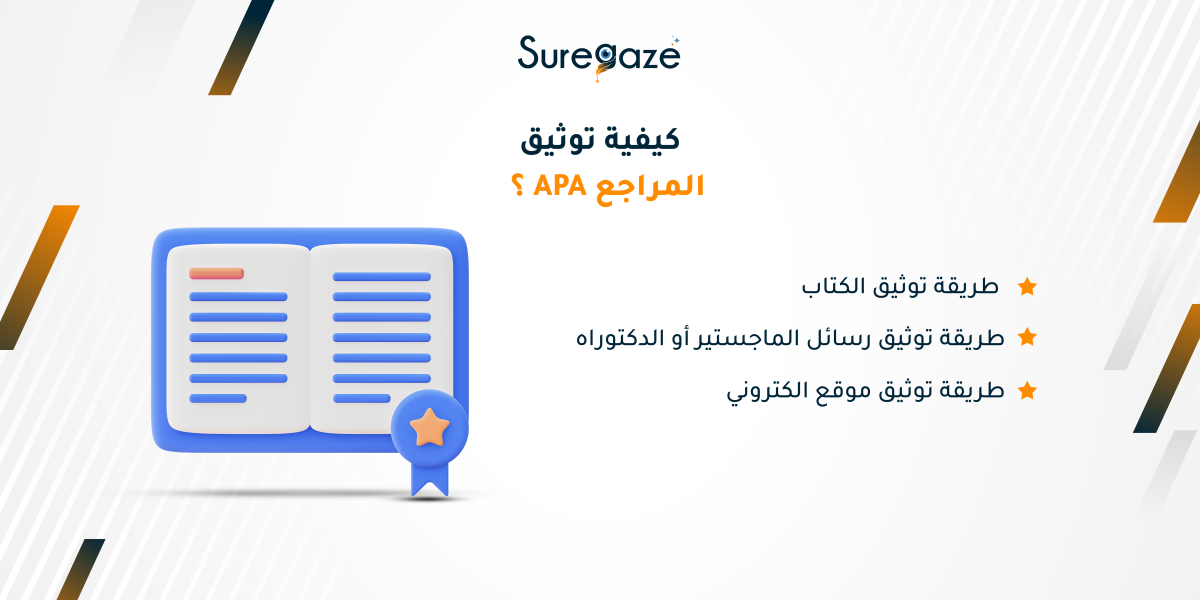 Suregaze

كيفية توثيق
المراجع APA ؟

طريقة توثيق الكتاب
طريقة توثيق رسائل الماجستير أو الدكتوراه
طريقة توثيق موقع الكتروني